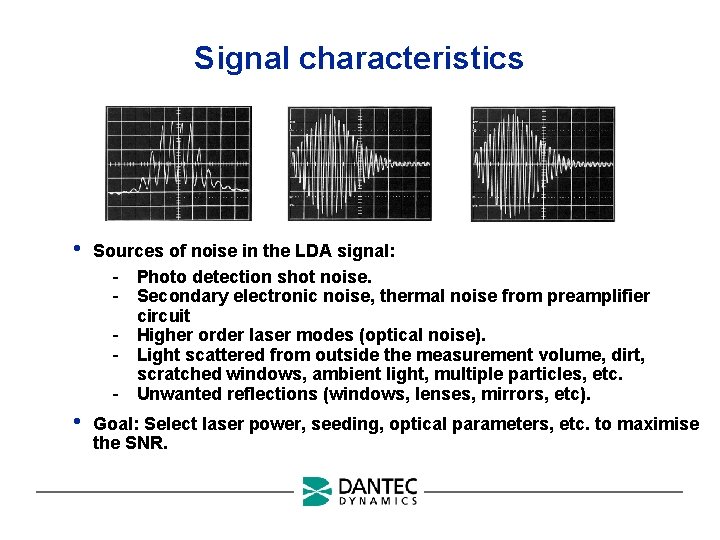 Signal characteristics

• Sources of noise in the LDA signal:
- Photo detection shot noise.
- Secondary electronic noise, thermal noise from preamplifier circuit
- Higher order laser modes (optical noise).
- Light scattered from outside the measurement volume, dirt, scratched windows, ambient light, multiple particles, etc.
- Unwanted reflections (windows, lenses, mirrors, etc).

• Goal: Select laser power, seeding, optical parameters, etc. to maximise the SNR.

DANTEC DYNAMICS